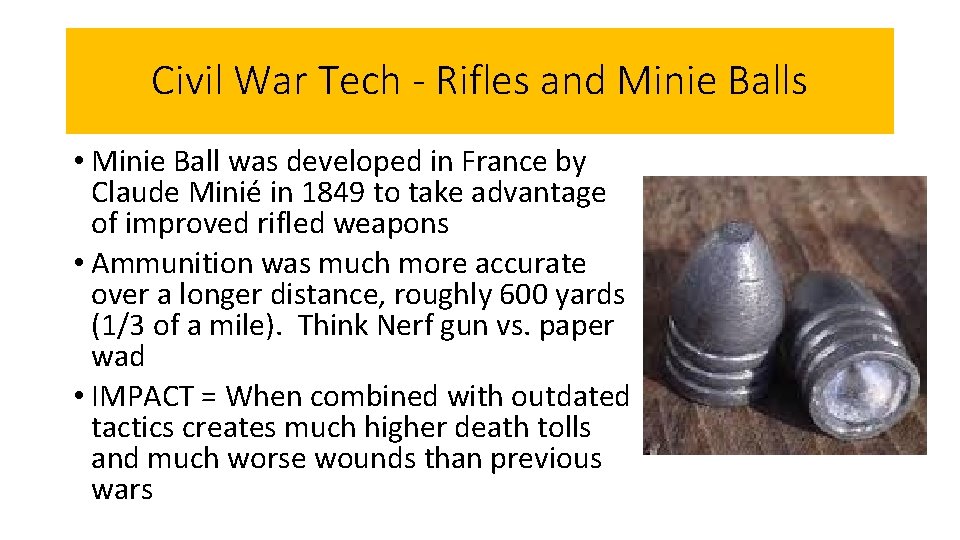 Civil War Tech - Rifles and Minie Balls

• Minie Ball was developed in France by Claude Minié in 1849 to take advantage of improved rifled weapons
• Ammunition was much more accurate over a longer distance, roughly 600 yards (1/3 of a mile). Think Nerf gun vs. paper wad
• IMPACT = When combined with outdated tactics creates much higher death tolls and much worse wounds than previous wars